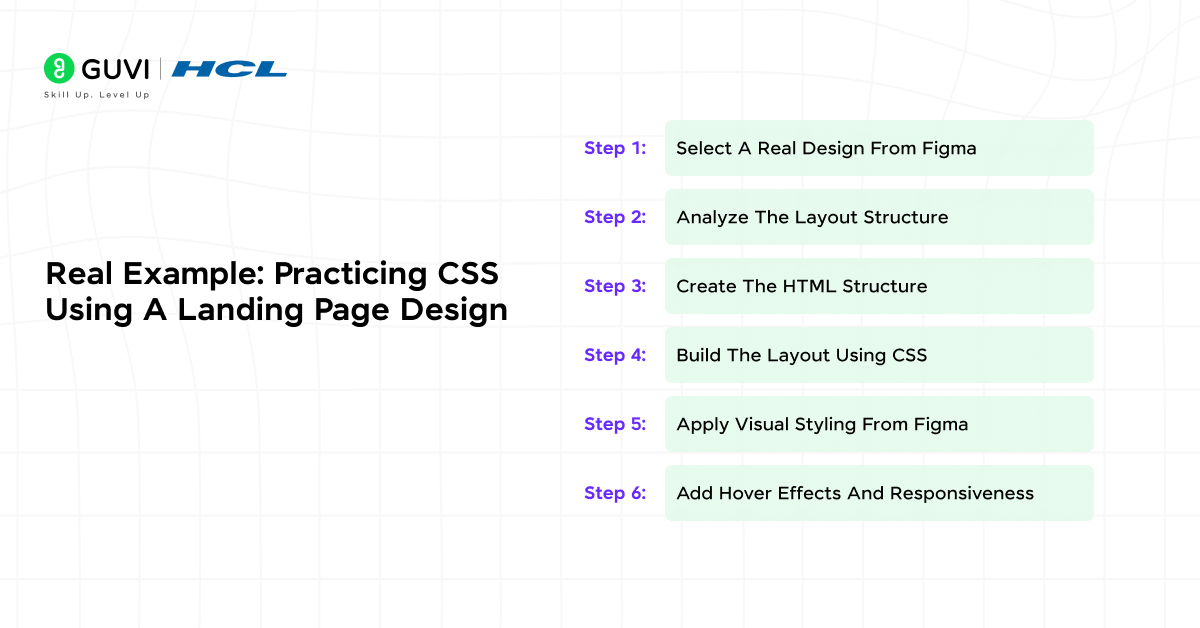 GUVI | HCL
Skill Up. Level Up

Real Example: Practicing CSS Using A Landing Page Design

Step 1: Select A Real Design From Figma

Step 2: Analyze The Layout Structure

Step 3: Create The HTML Structure

Step 4: Build The Layout Using CSS

Step 5: Apply Visual Styling From Figma

Step 6: Add Hover Effects And Responsiveness